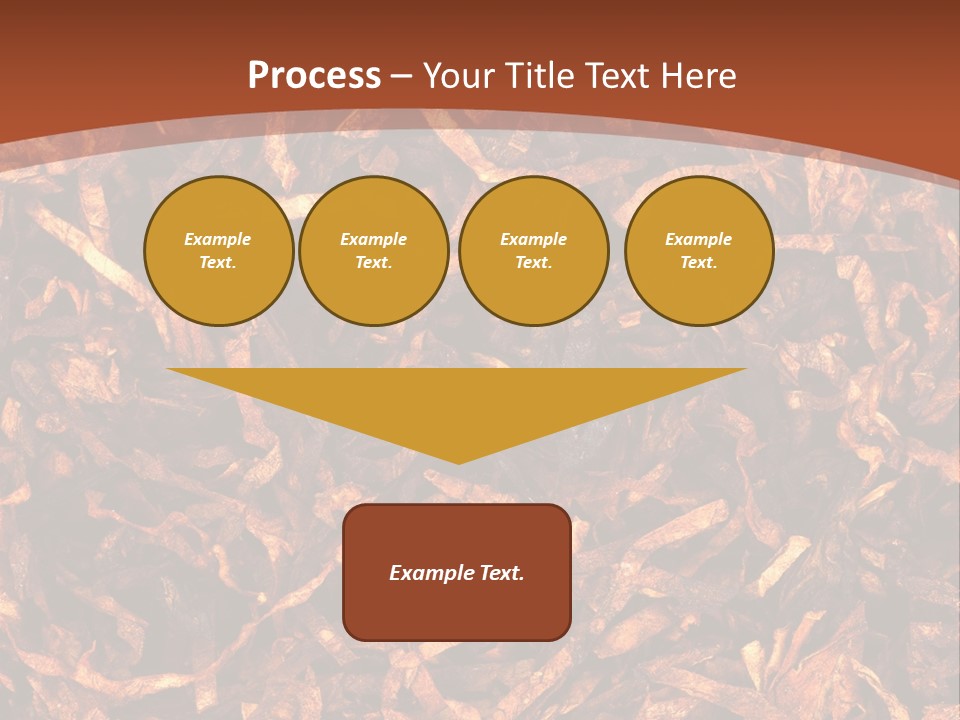 Process – Your Title Text Here

Example Text.

Example Text.

Example Text.

Example Text.

Example Text.